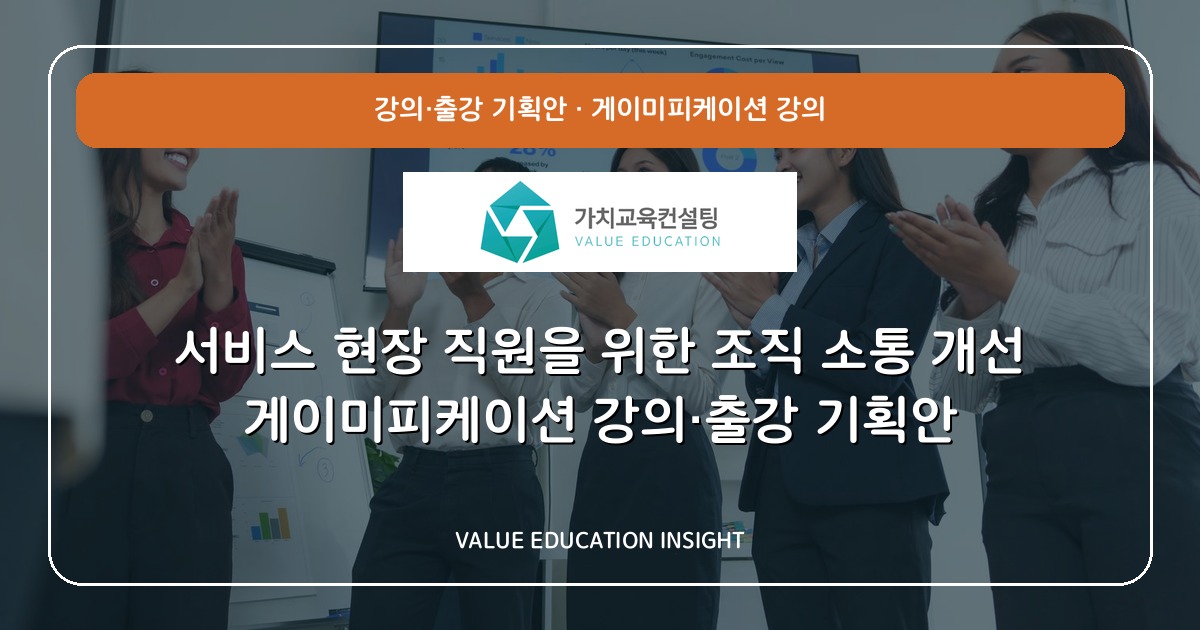 강의·출강 기획안 · 게이미피케이션 강의

가치교육컨설팅
VALUE EDUCATION

서비스 현장 직원을 위한 조직 소통 개선
게이미피케이션 강의·출강 기획안

VALUE EDUCATION INSIGHT